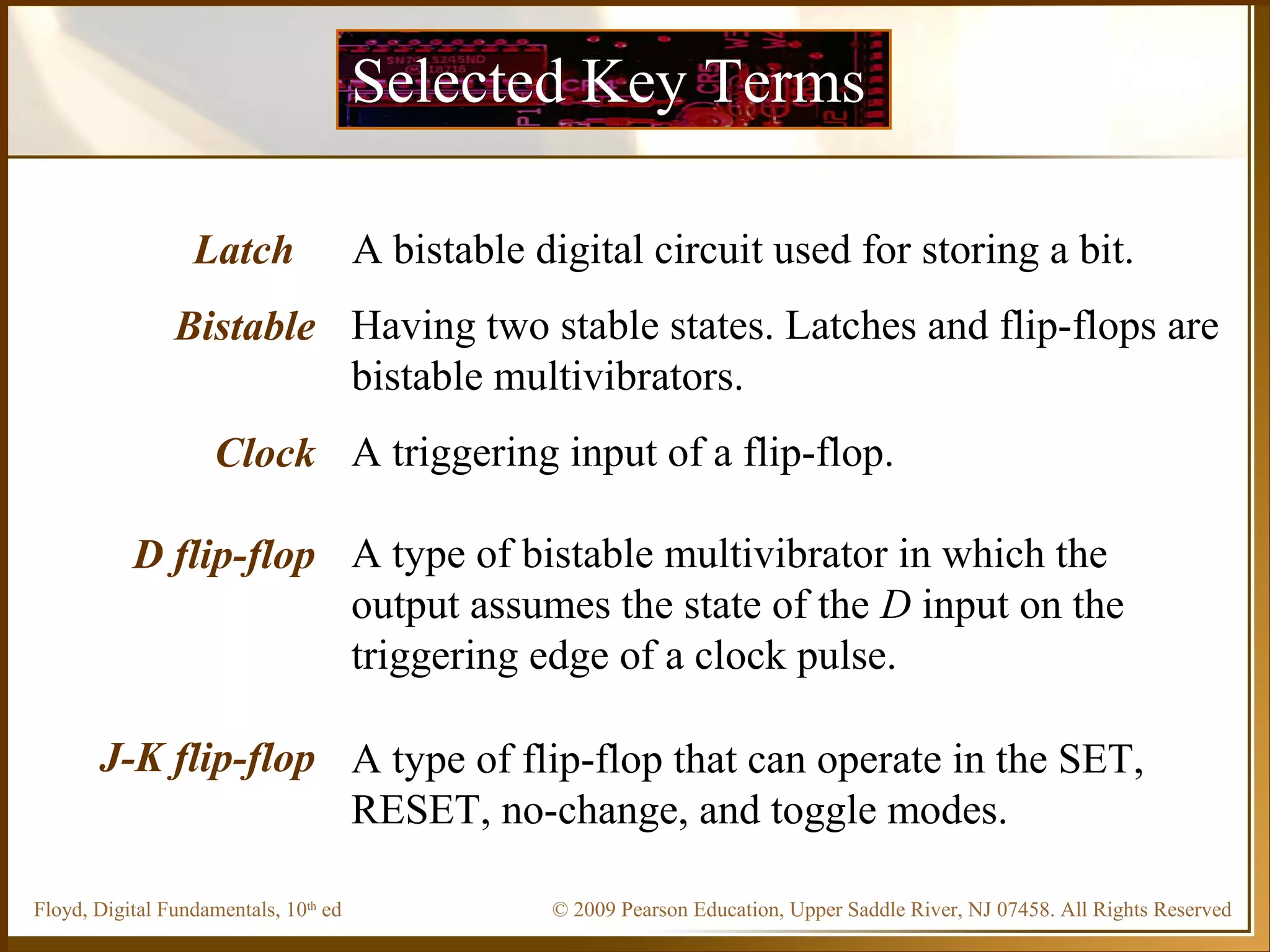 Selected Key Terms

Latch A bistable digital circuit used for storing a bit.

Bistable Having two stable states. Latches and flip-flops are bistable multivibrators.

Clock A triggering input of a flip-flop.

D flip-flop A type of bistable multivibrator in which the output assumes the state of the D input on the triggering edge of a clock pulse.

J-K flip-flop A type of flip-flop that can operate in the SET, RESET, no-change, and toggle modes.

Floyd, Digital Fundamentals, 10th ed

© 2009 Pearson Education, Upper Saddle River, NJ 07458. All Rights Reserved